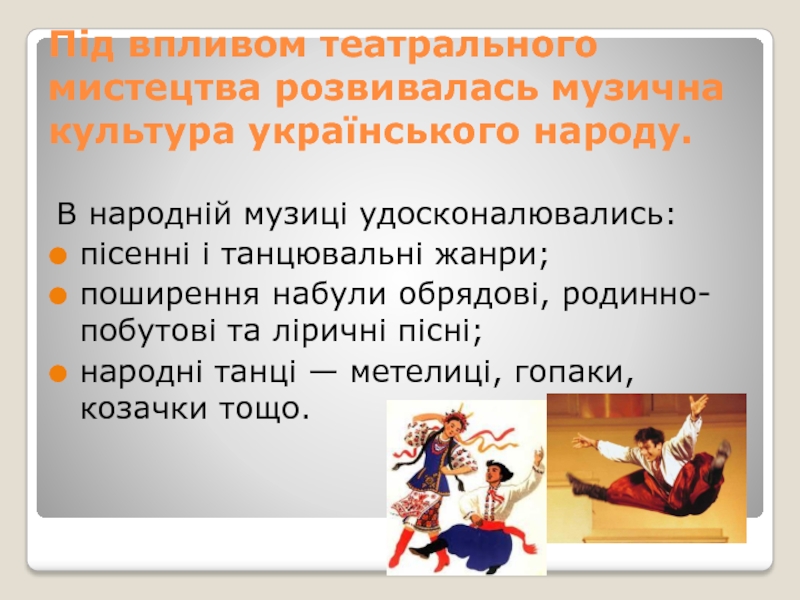 Під впливом театрального мистецтва розвивалась музична культура українського народу.

В народній музиці удосконалювались:

пісенні і танцювальні жанри;

поширення набули обрядові, родинно-побутові та ліричні пісні;

народні танці — метелиці, гопаки, козачки тощо.